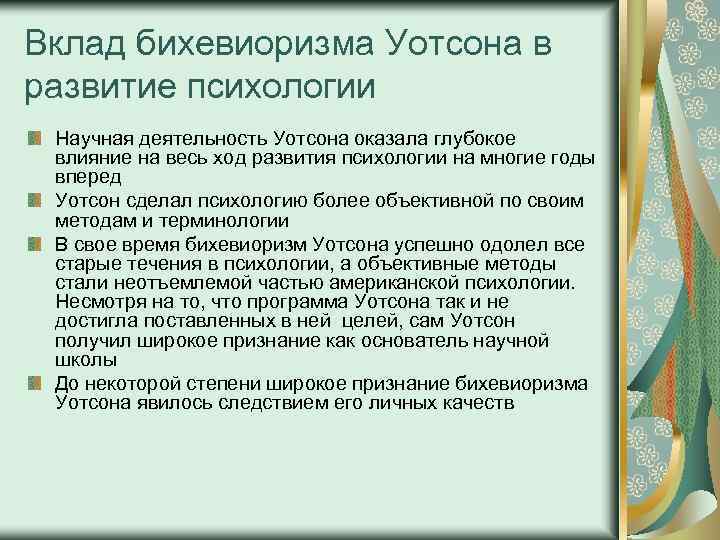 Вклад бихевиоризма Уотсона в развитие психологии

Научная деятельность Уотсона оказала глубокое влияние на весь ход развития психологии на многие годы вперед

Уотсон сделал психологию более объективной по своим методам и терминологии

В свое время бихевиоризм Уотсона успешно одолел все старые течения в психологии, а объективные методы стали неотъемлемой частью американской психологии. Несмотря на то, что программа Уотсона так и не достигла поставленных в ней целей, сам Уотсон получил широкое признание как основатель научной школы

До некоторой степени широкое признание бихевиоризма Уотсона явилось следствием его личных качеств